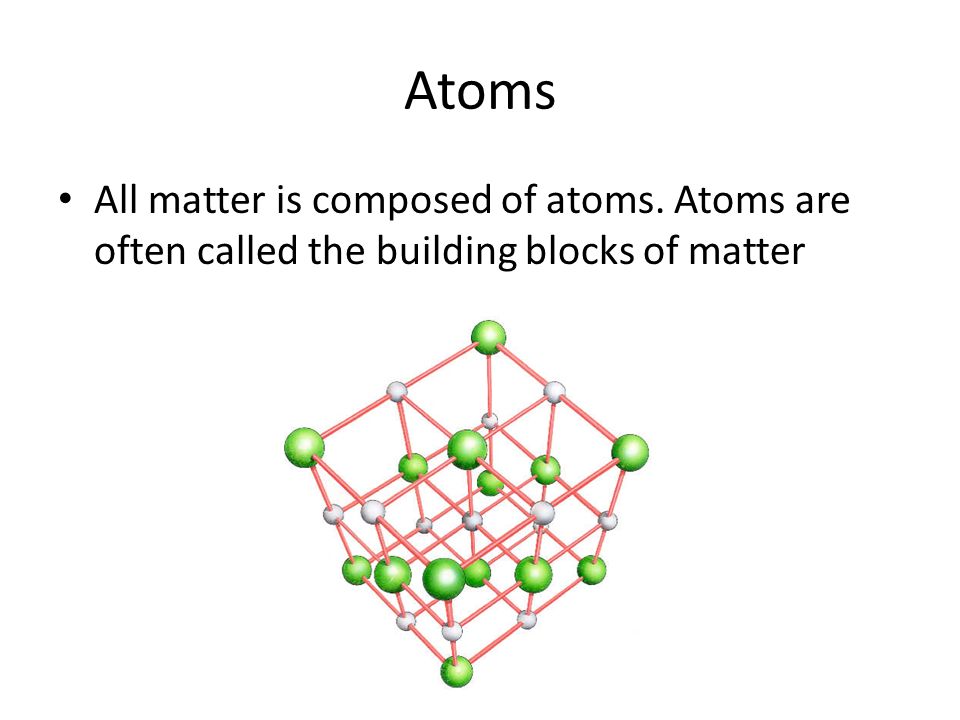 Atoms

• All matter is composed of atoms. Atoms are often called the building blocks of matter